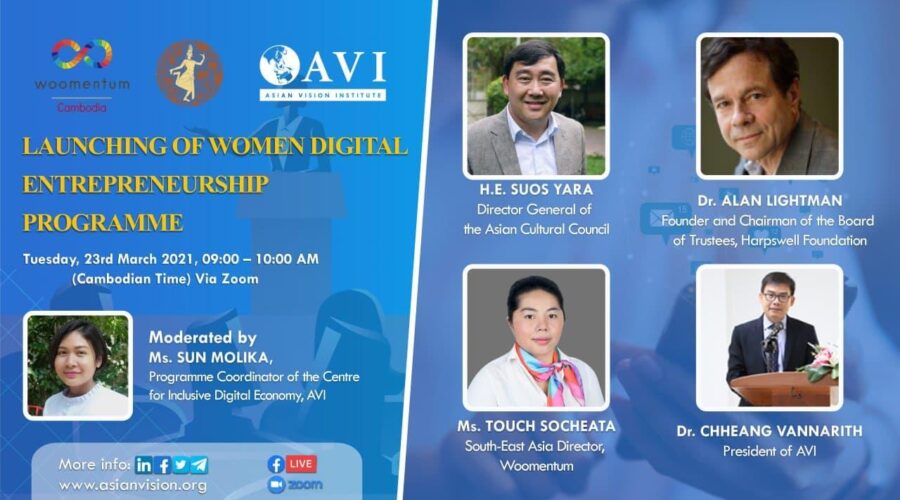 woomentum
Cambodia

AVI
ASIAN VISION INSTITUTE

LAUNCHING OF WOMEN DIGITAL ENTREPRENEURSHIP PROGRAMME

Tuesday, 23rd March 2021, 09:00 – 10:00 AM (Cambodian Time) Via Zoom

Moderated by
Ms. SUN MOLIKA,
Programme Coordinator of the Centre for Inclusive Digital Economy, AVI

More info:
www.asianvision.org

LIVE
zoom

H.E. SUOS YARA
Director General of the Asian Cultural Council

Dr. ALAN LIGHTMAN
Founder and Chairman of the Board of Trustees, Harpswell Foundation

Ms. TOUCH SOCHEATA
South-East Asia Director, Woomentum

Dr. CHHEANG VANNARITH
President of AVI